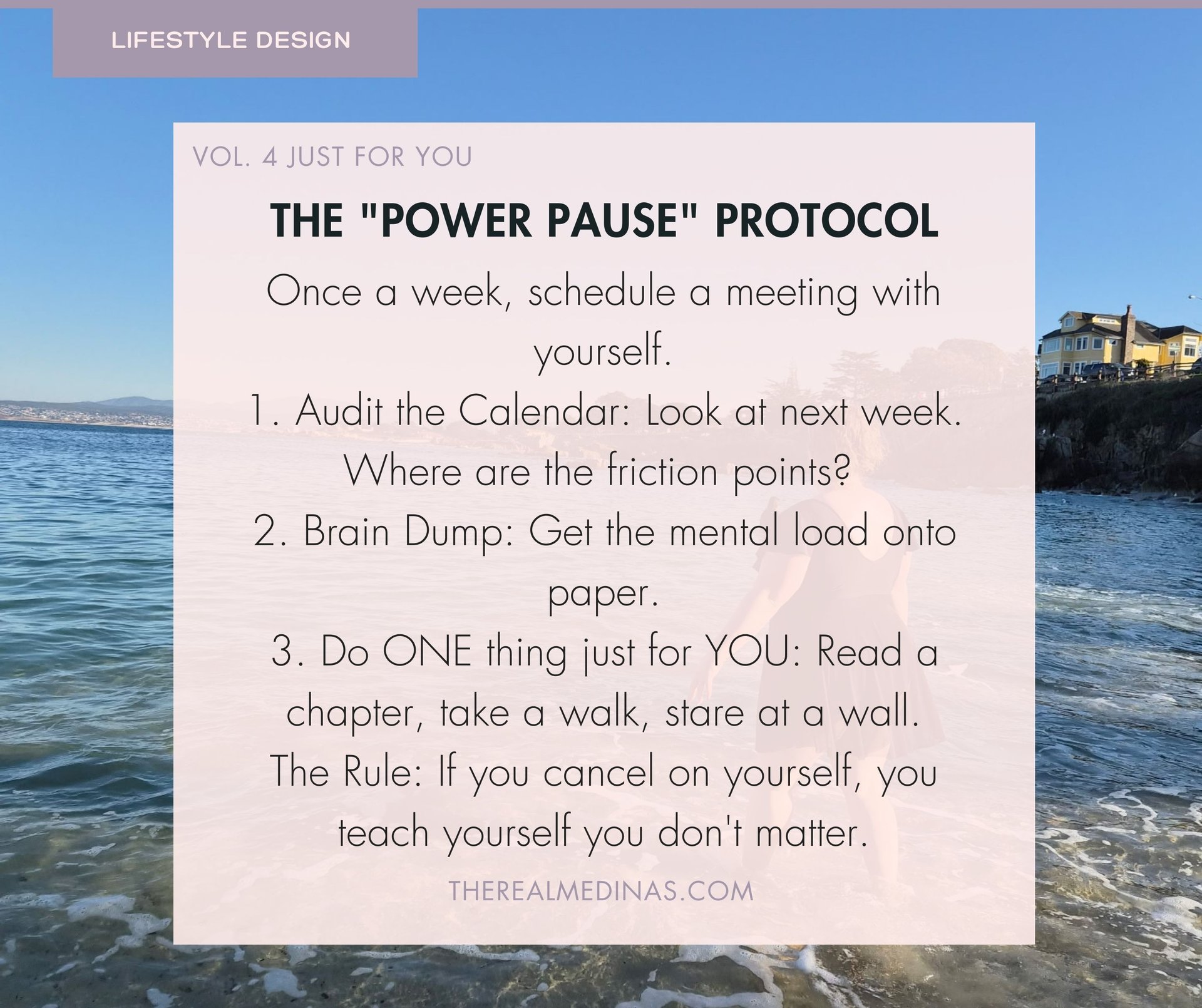 LIFESTYLE DESIGN

VOL. 4 JUST FOR YOU

THE "POWER PAUSE" PROTOCOL

Once a week, schedule a meeting with yourself.

1. Audit the Calendar: Look at next week. Where are the friction points?

2. Brain Dump: Get the mental load onto paper.

3. Do ONE thing just for YOU: Read a chapter, take a walk, stare at a wall.

The Rule: If you cancel on yourself, you teach yourself you don't matter.

THEREALMEDINAS.COM